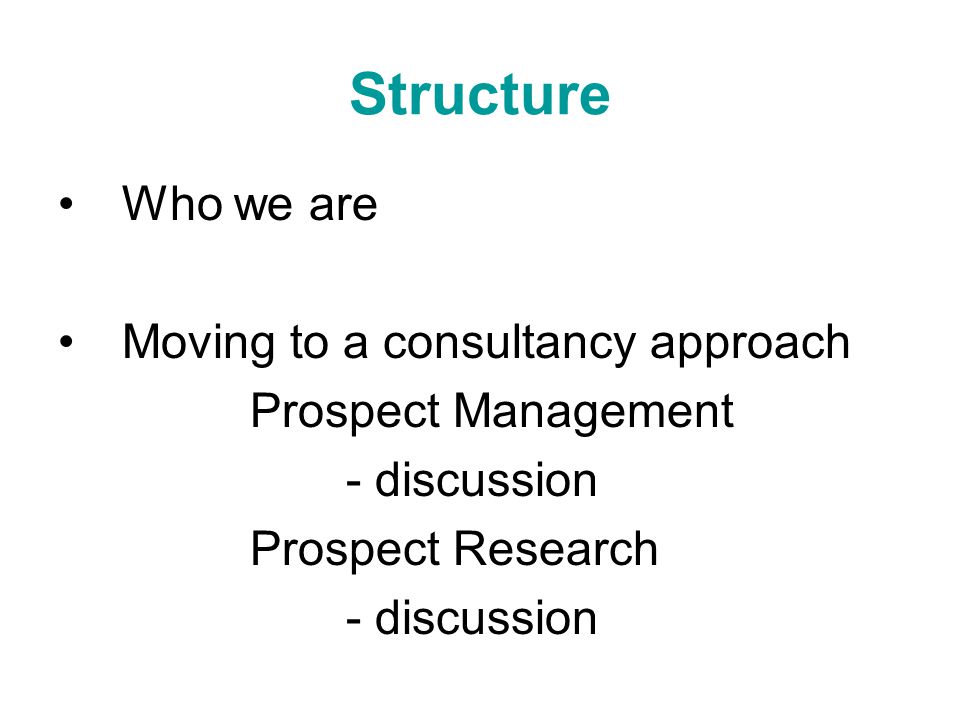 Structure

• Who we are

• Moving to a consultancy approach

Prospect Management

- discussion

Prospect Research

- discussion